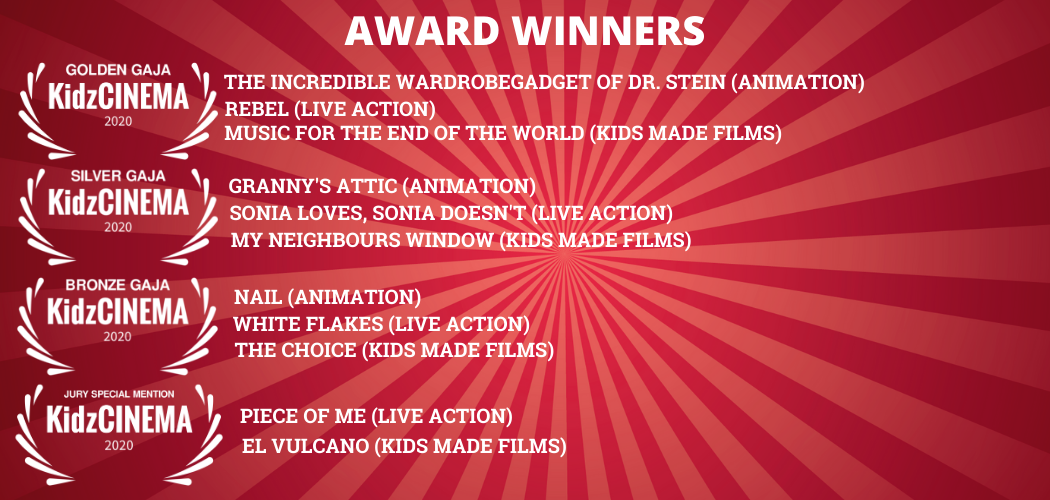 AWARD WINNERS

GOLDEN GAJA
KidzCINEMA
2020

THE INCREDIBLE WARDROBEGADGET OF DR. STEIN (ANIMATION)
REBEL (LIVE ACTION)
MUSIC FOR THE END OF THE WORLD (KIDS MADE FILMS)

SILVER GAJA
KidzCINEMA
2020

GRANNY'S ATTIC (ANIMATION)
SONIA LOVES, SONIA DOESN'T (LIVE ACTION)
MY NEIGHBOURS WINDOW (KIDS MADE FILMS)

BRONZE GAJA
KidzCINEMA
2020

NAIL (ANIMATION)
WHITE FLAKES (LIVE ACTION)
THE CHOICE (KIDS MADE FILMS)

JURY SPECIAL MENTION
KidzCINEMA
2020

PIECE OF ME (LIVE ACTION)
EL VULCANO (KIDS MADE FILMS)